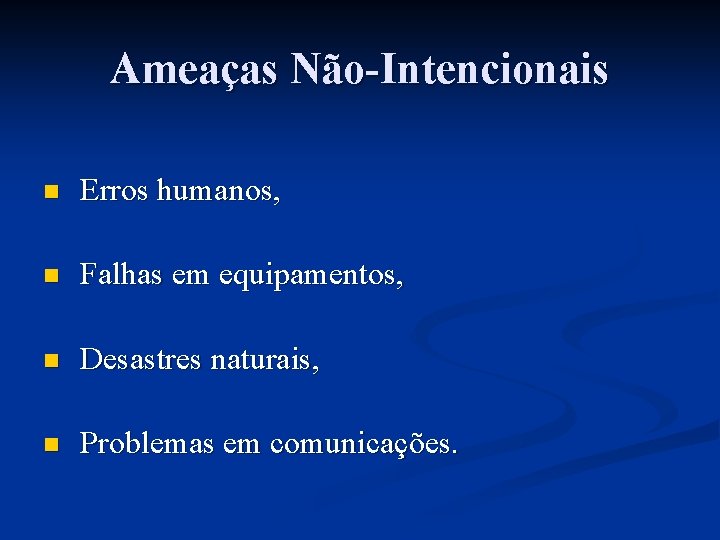 Ameaças Não-Intencionais

- Erros humanos,
- Falhas em equipamentos,
- Desastres naturais,
- Problemas em comunicações.